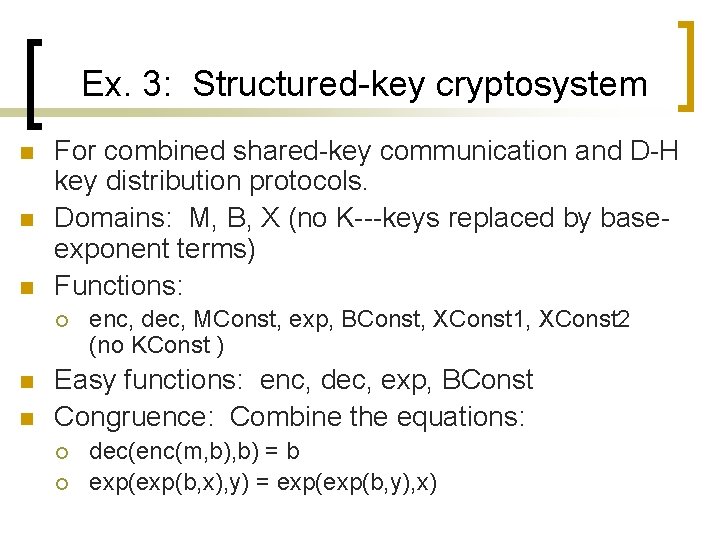 Ex. 3: Structured-key cryptosystem

For combined shared-key communication and D-H key distribution protocols.

Domains: M, B, X (no K---keys replaced by base-exponent terms)

Functions:

enc, dec, MConst, exp, BConst, XConst1, XConst2 (no KConst )

Easy functions: enc, dec, exp, BConst

Congruence: Combine the equations:

dec(enc(m,b),b) = b

exp(exp(b,x),y) = exp(exp(b,y),x)